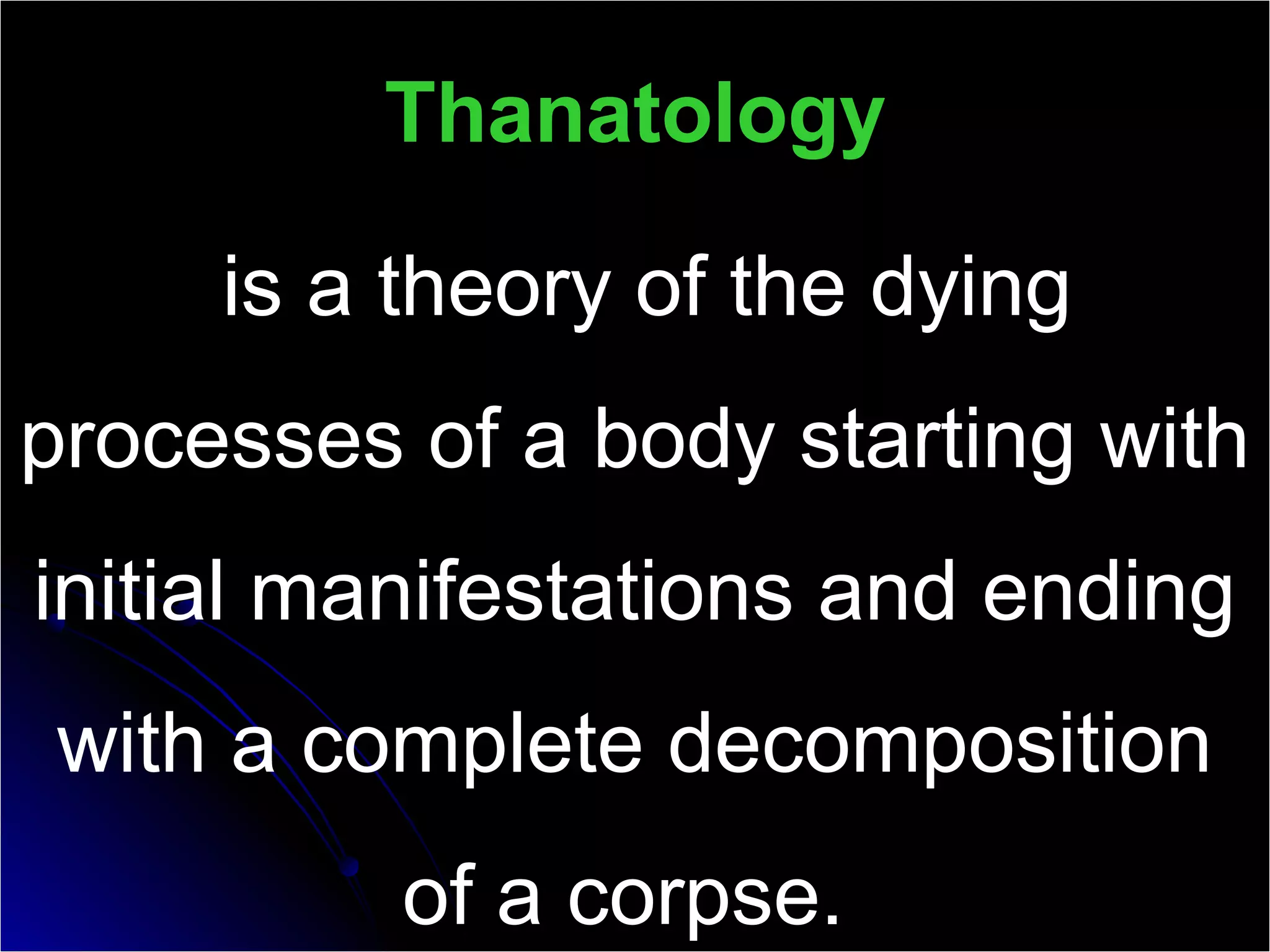 Thanatology

is a theory of the dying processes of a body starting with initial manifestations and ending with a complete decomposition of a corpse.